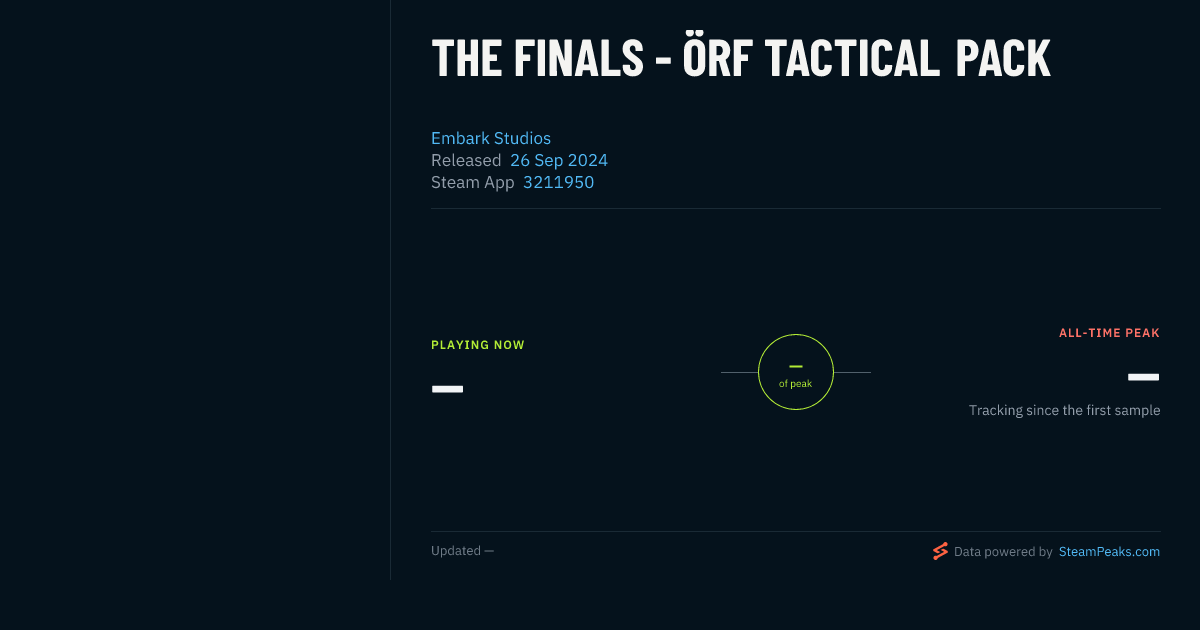 THE FINALS - ÖRF TACTICAL PACK

Embark Studios
Released 26 Sep 2024
Steam App 3211950

PLAYING NOW

—

—
of peak

ALL-TIME PEAK

—

Tracking since the first sample

Updated —

Data powered by SteamPeaks.com